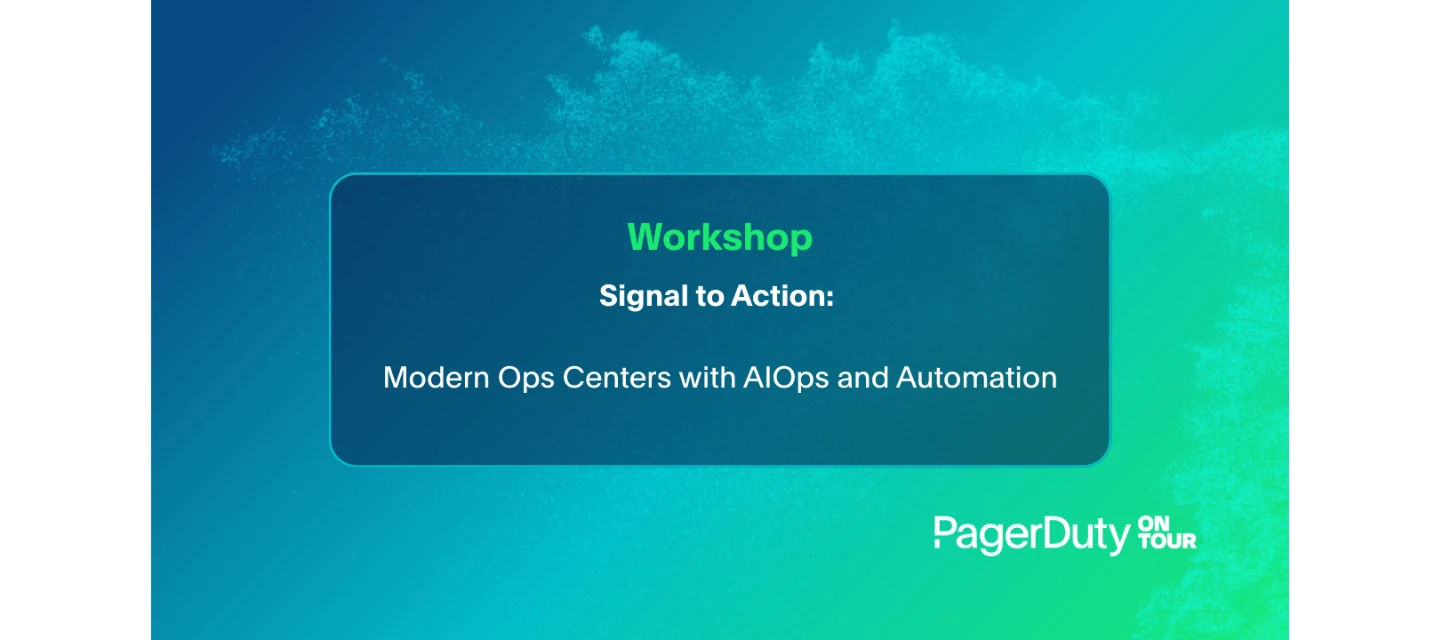 Workshop

Signal to Action:

Modern Ops Centers with AIOps and Automation

PagerDuty ON TOUR